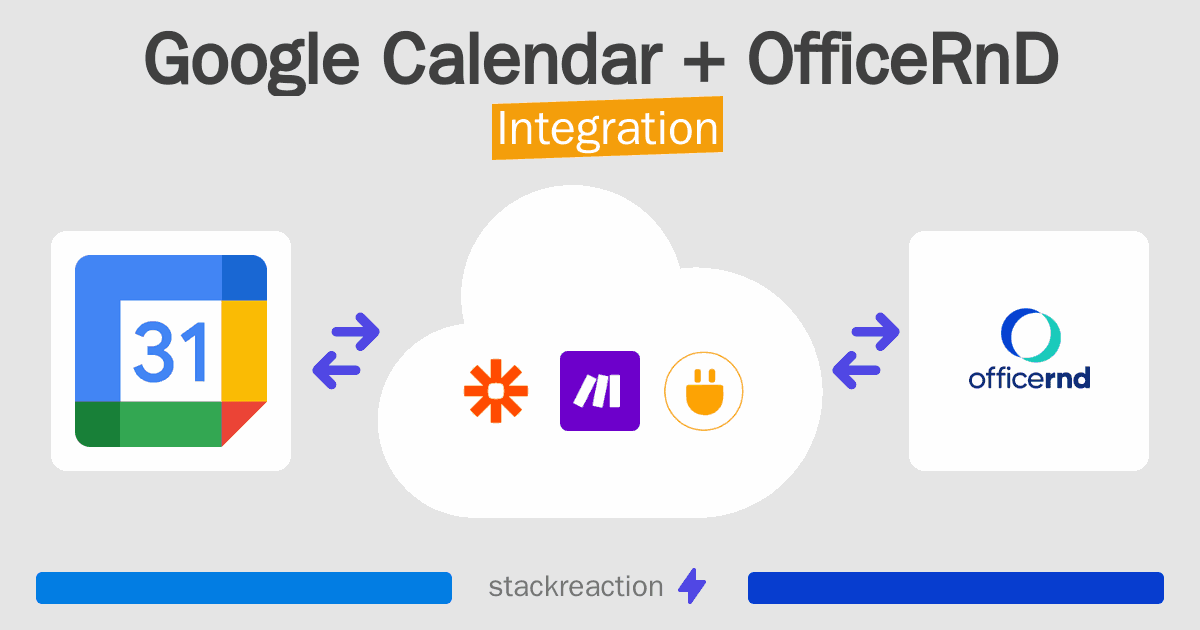 Google Calendar + OfficeRnD
Integration

31

officernd

stackreaction